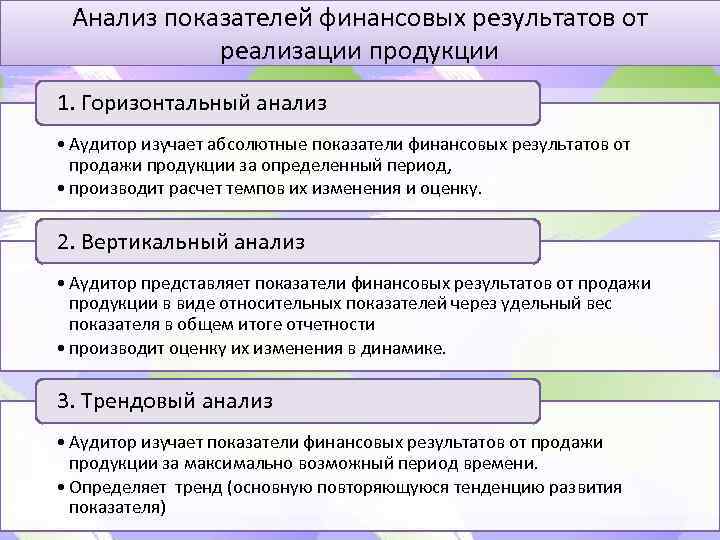 Анализ показателей финансовых результатов от реализации продукции

1. Горизонтальный анализ

• Аудитор изучает абсолютные показатели финансовых результатов от продажи продукции за определенный период,
• производит расчет темпов их изменения и оценку.

2. Вертикальный анализ

• Аудитор представляет показатели финансовых результатов от продажи продукции в виде относительных показателей через удельный вес показателя в общем итоге отчетности
• производит оценку их изменения в динамике.

3. Трендовый анализ

• Аудитор изучает показатели финансовых результатов от продажи продукции за максимально возможный период времени.
• Определяет тренд (основную повторяющуюся тенденцию развития показателя)